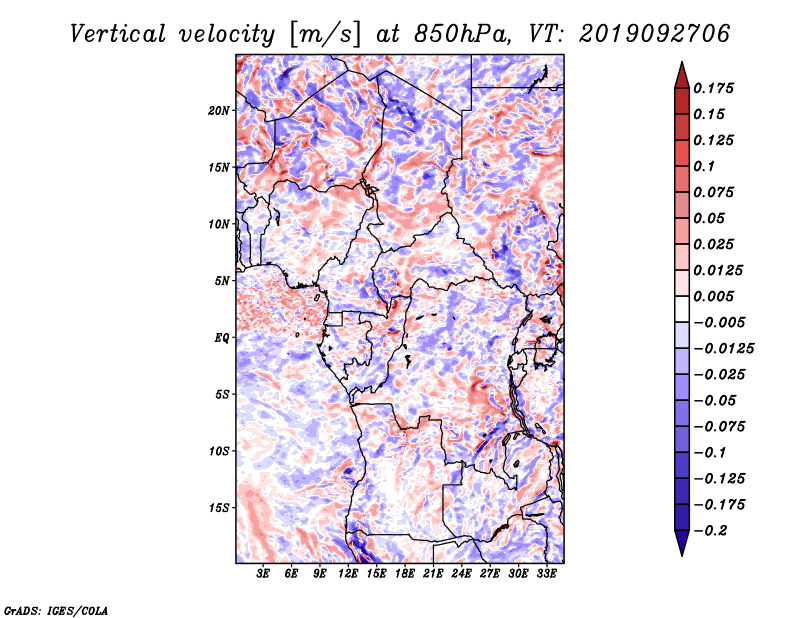 Vertical velocity [m/s] at 850hPa, VT: 2019092706

20N
15N
10N
5N
EQ
5S
10S
15S

3E 6E 9E 12E 15E 18E 21E 24E 27E 30E 33E

0.175
0.15
0.125
0.1
0.075
0.05
0.025
0.0125
0.005
−0.005
−0.0125
−0.025
−0.05
−0.075
−0.1
−0.125
−0.175
−0.2

GrADS: IGES/COLA